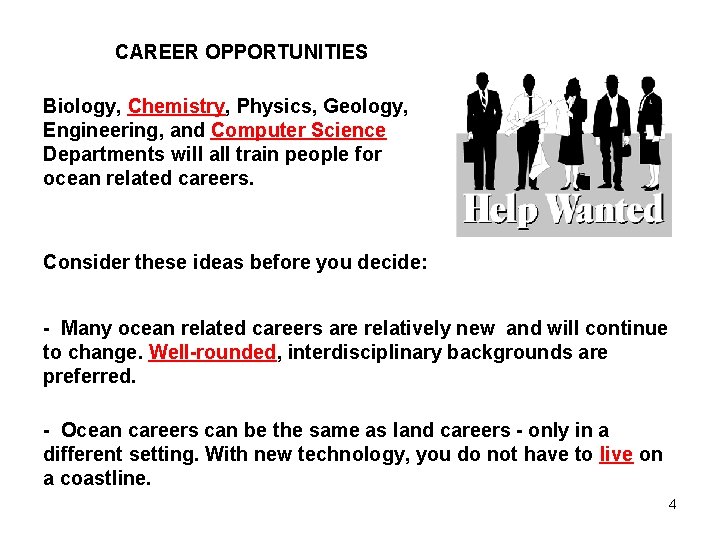 CAREER OPPORTUNITIES

Biology, Chemistry, Physics, Geology, Engineering, and Computer Science Departments will all train people for ocean related careers.

Help Wanted

Consider these ideas before you decide:

- Many ocean related careers are relatively new and will continue to change. Well-rounded, interdisciplinary backgrounds are preferred.

- Ocean careers can be the same as land careers - only in a different setting. With new technology, you do not have to live on a coastline.

4